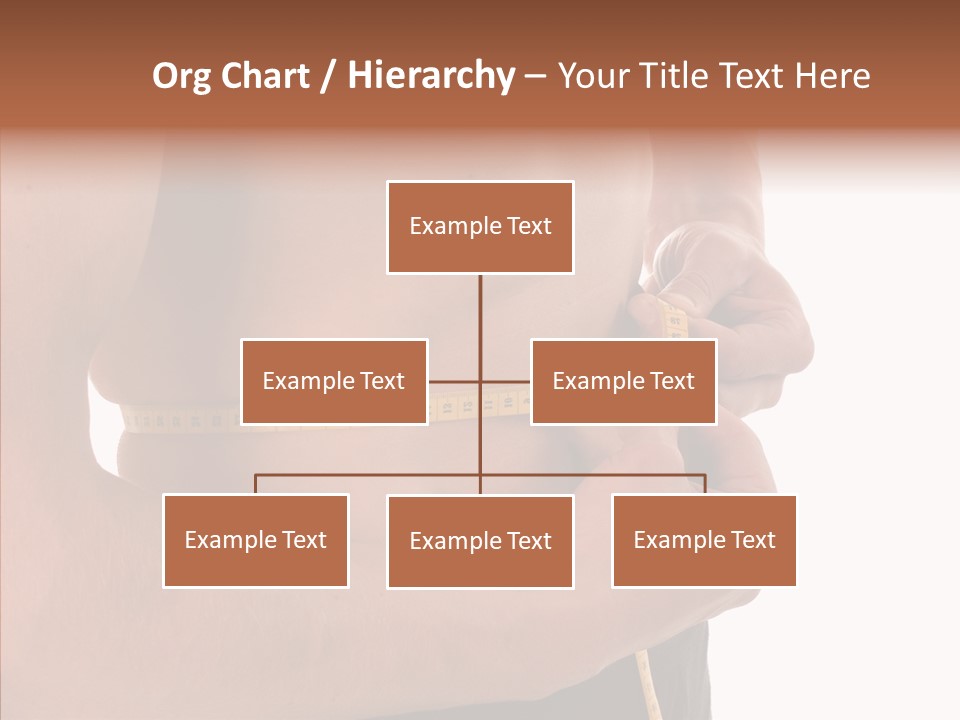 Org Chart / Hierarchy – Your Title Text Here

Example Text

Example Text

Example Text

Example Text

Example Text

Example Text